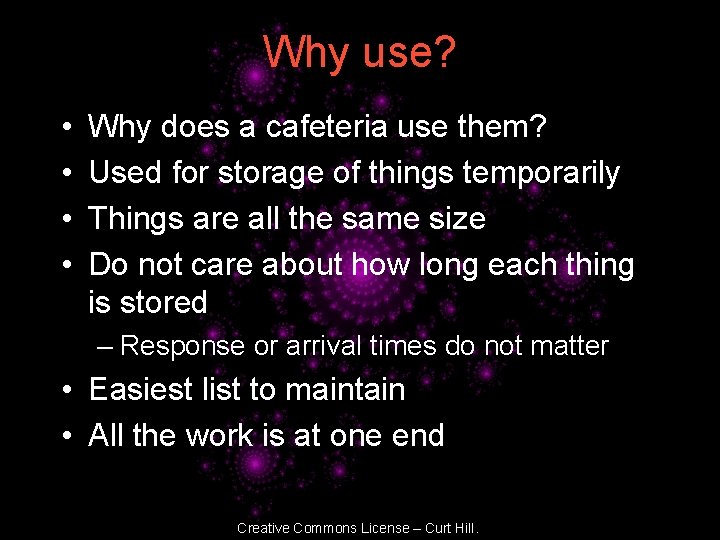 Why use?

• Why does a cafeteria use them?
• Used for storage of things temporarily
• Things are all the same size
• Do not care about how long each thing is stored
– Response or arrival times do not matter
• Easiest list to maintain
• All the work is at one end

Creative Commons License – Curt Hill.